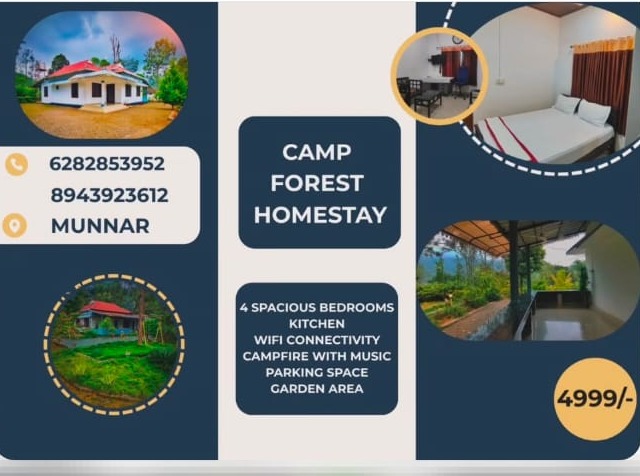 6282853952
8943923612
MUNNAR

CAMP FOREST HOMESTAY

4 SPACIOUS BEDROOMS
KITCHEN
WIFI CONNECTIVITY
CAMPFIRE WITH MUSIC
PARKING SPACE
GARDEN AREA

4999/-